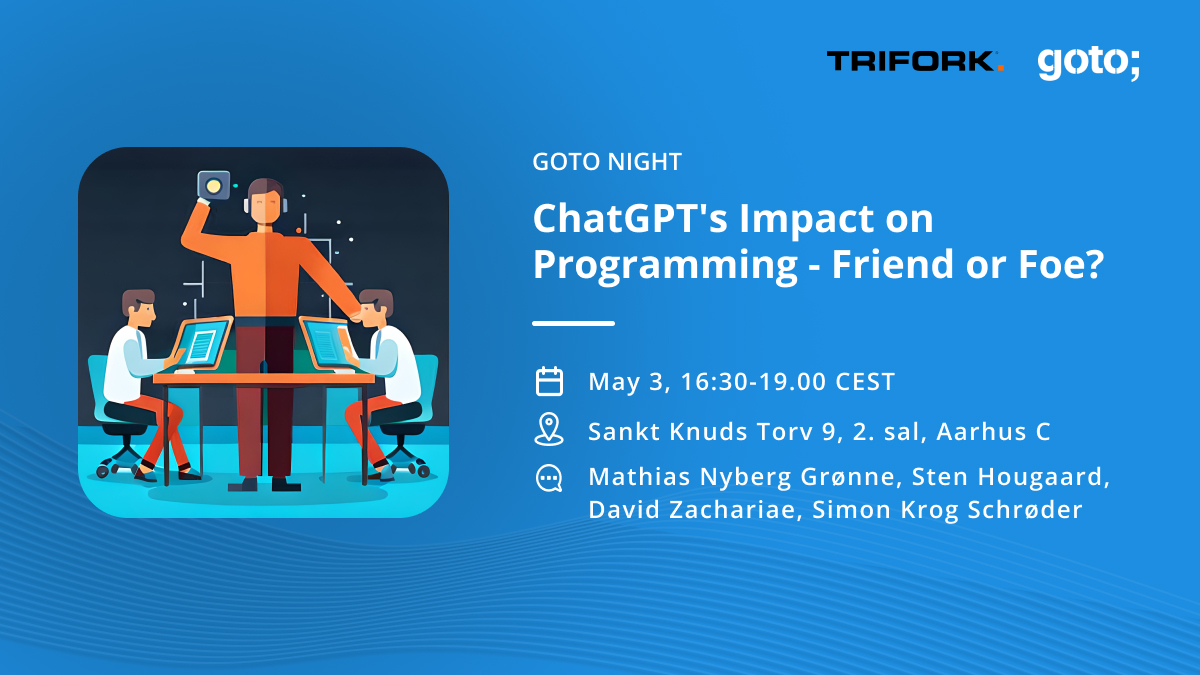 TRIFORK. goto;

GOTO NIGHT

ChatGPT's Impact on Programming - Friend or Foe?

May 3, 16:30-19.00 CEST

Sankt Knuds Torv 9, 2. sal, Aarhus C

Mathias Nyberg Grønne, Sten Hougaard, David Zachariae, Simon Krog Schrøder